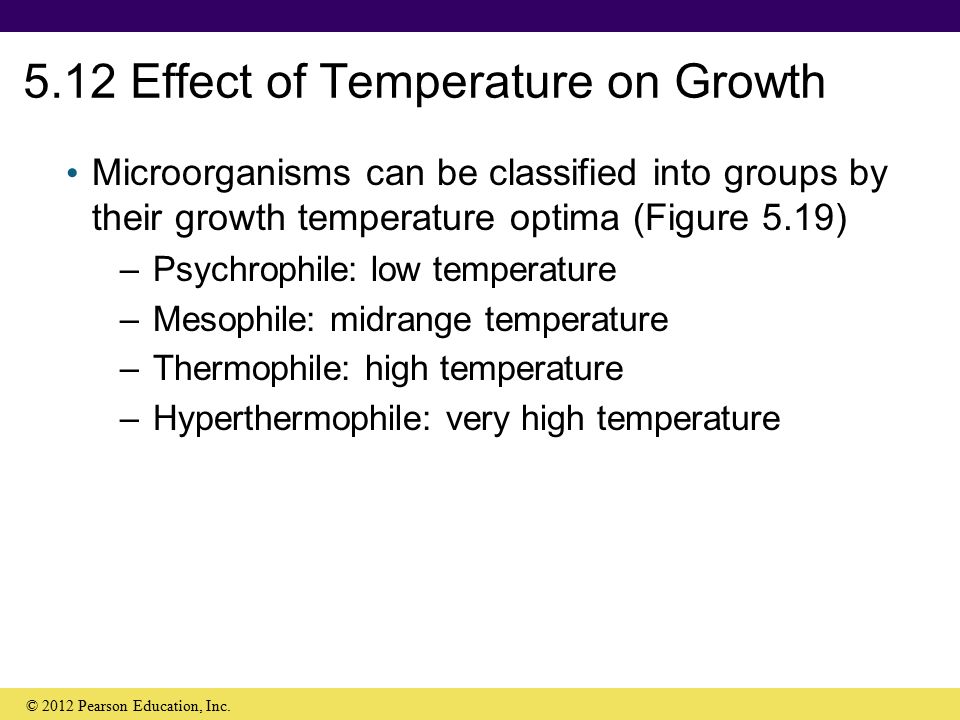 5.12 Effect of Temperature on Growth

• Microorganisms can be classified into groups by their growth temperature optima (Figure 5.19)
– Psychrophile: low temperature
– Mesophile: midrange temperature
– Thermophile: high temperature
– Hyperthermophile: very high temperature

© 2012 Pearson Education, Inc.